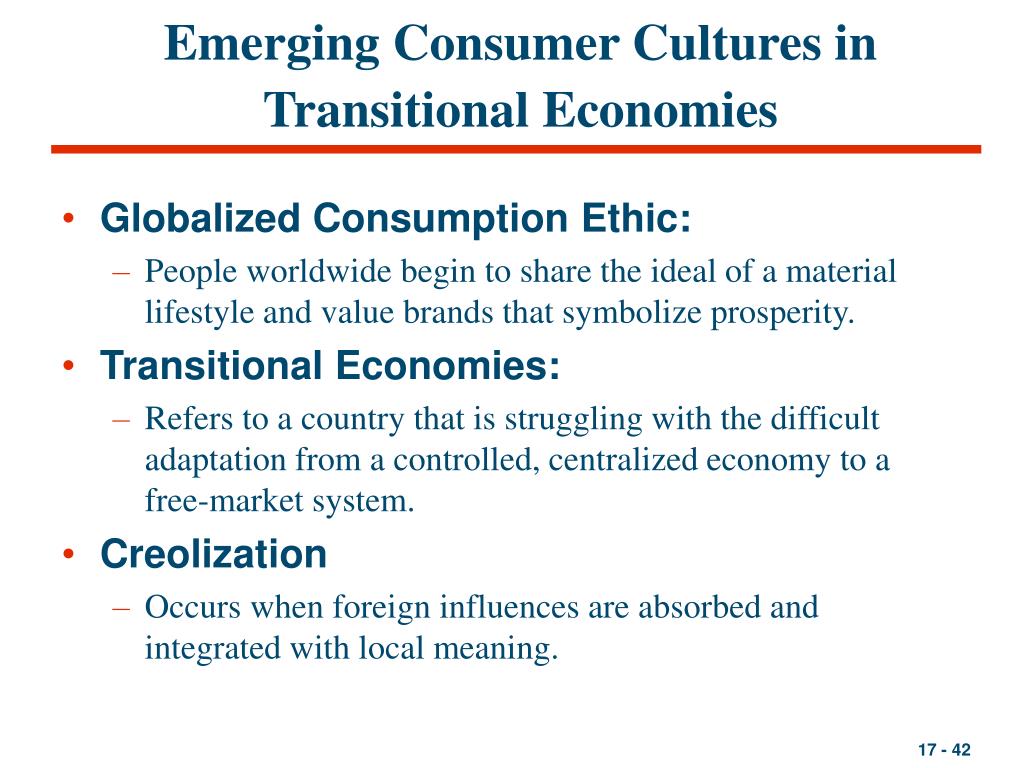 Emerging Consumer Cultures in Transitional Economies

• Globalized Consumption Ethic:
 – People worldwide begin to share the ideal of a material lifestyle and value brands that symbolize prosperity.
• Transitional Economies:
 – Refers to a country that is struggling with the difficult adaptation from a controlled, centralized economy to a free-market system.
• Creolization
 – Occurs when foreign influences are absorbed and integrated with local meaning.

17 - 42